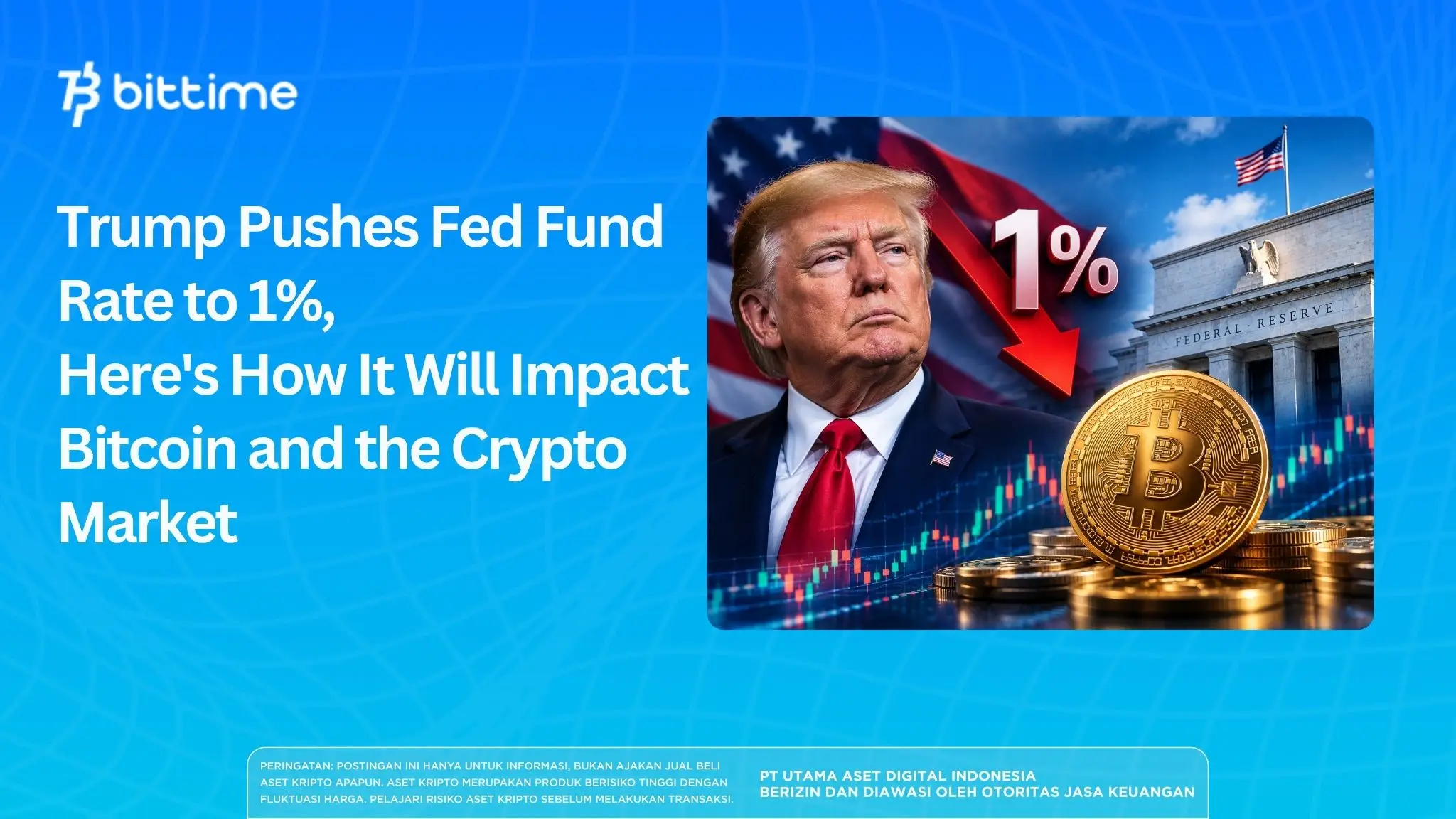 bittime

Trump Pushes Fed Fund Rate to 1%, Here's How It Will Impact Bitcoin and the Crypto Market

1%

FEDERAL · RESERVE

PERINGATAN: POSTINGAN INI HANYA UNTUK INFORMASI, BUKAN AJAKAN JUAL BELI ASET KRIPTO APAPUN. ASET KRIPTO MERUPAKAN PRODUK BERISIKO TINGGI DENGAN FLUKTUASI HARGA. PELAJARI RISIKO ASET KRIPTO SEBELUM MELAKUKAN TRANSAKSI.

PT UTAMA ASET DIGITAL INDONESIA
BERIZIN DAN DIAWASI OLEH OTORITAS JASA KEUANGAN